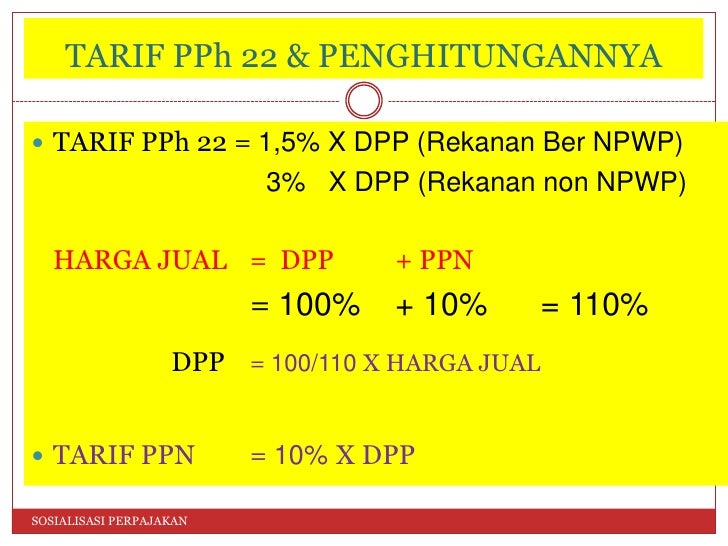 TARIF PPh 22 & PENGHITUNGANNYA

TARIF PPh 22 = 1,5% X DPP (Rekanan Ber NPWP)
3% X DPP (Rekanan non NPWP)

HARGA JUAL = DPP + PPN
= 100% + 10% = 110%

DPP = 100/110 X HARGA JUAL

TARIF PPN = 10% X DPP

SOSIALISASI PERPAJAKAN